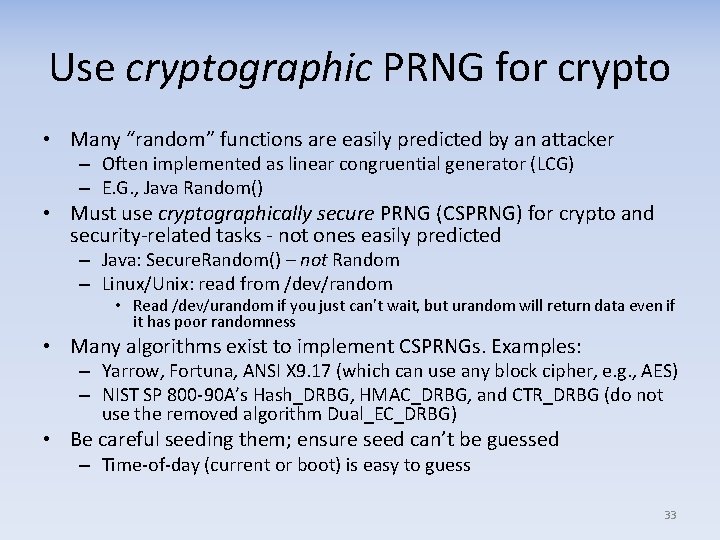 Use cryptographic PRNG for crypto

• Many "random" functions are easily predicted by an attacker
– Often implemented as linear congruential generator (LCG)
– E.G., Java Random()
• Must use cryptographically secure PRNG (CSPRNG) for crypto and security-related tasks - not ones easily predicted
– Java: SecureRandom() – not Random
– Linux/Unix: read from /dev/random
• Read /dev/urandom if you just can't wait, but urandom will return data even if it has poor randomness
• Many algorithms exist to implement CSPRNGs. Examples:
– Yarrow, Fortuna, ANSI X9.17 (which can use any block cipher, e.g., AES)
– NIST SP 800-90A's Hash_DRBG, HMAC_DRBG, and CTR_DRBG (do not use the removed algorithm Dual_EC_DRBG)
• Be careful seeding them; ensure seed can't be guessed
– Time-of-day (current or boot) is easy to guess

33